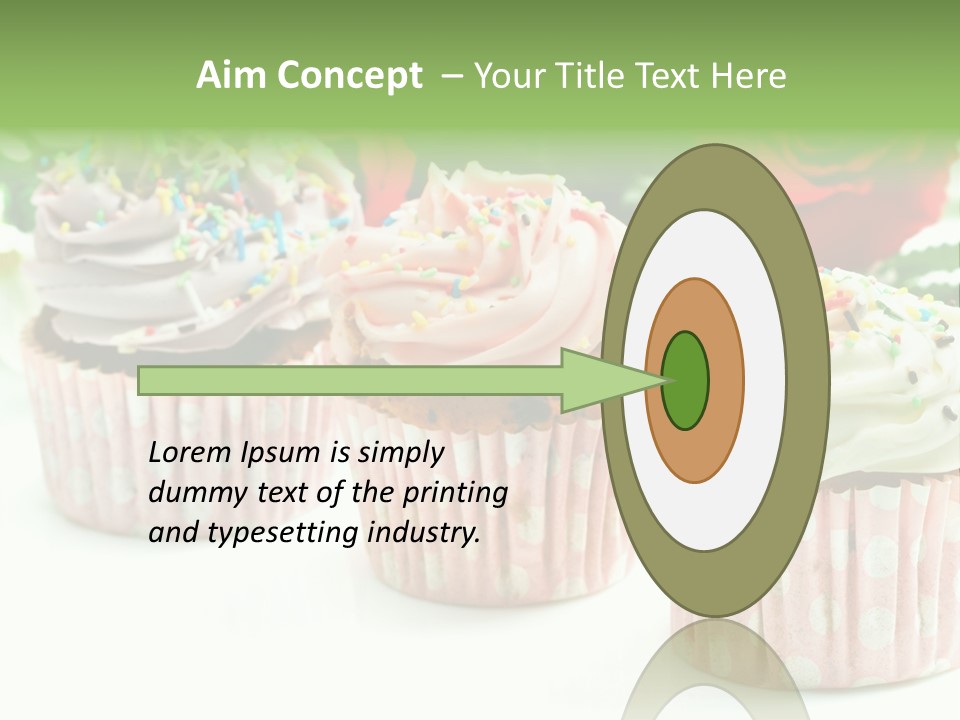 Aim Concept – Your Title Text Here

Lorem Ipsum is simply dummy text of the printing and typesetting industry.